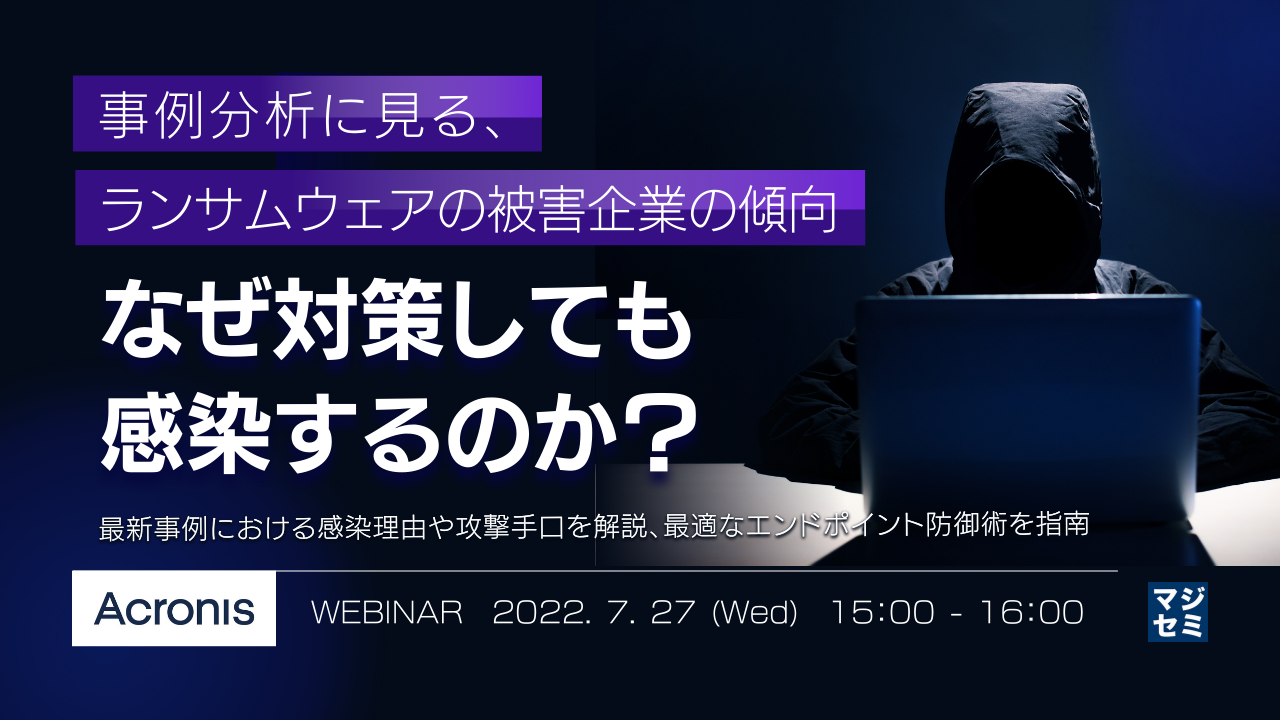 事例分析に見る、

ランサムウェアの被害企業の傾向

なぜ対策しても感染するのか？

最新事例における感染理由や攻撃手口を解説、最適なエンドポイント防御術を指南

Acronis

WEBINAR 2022. 7. 27 (Wed) 15:00 - 16:00

マジセミ